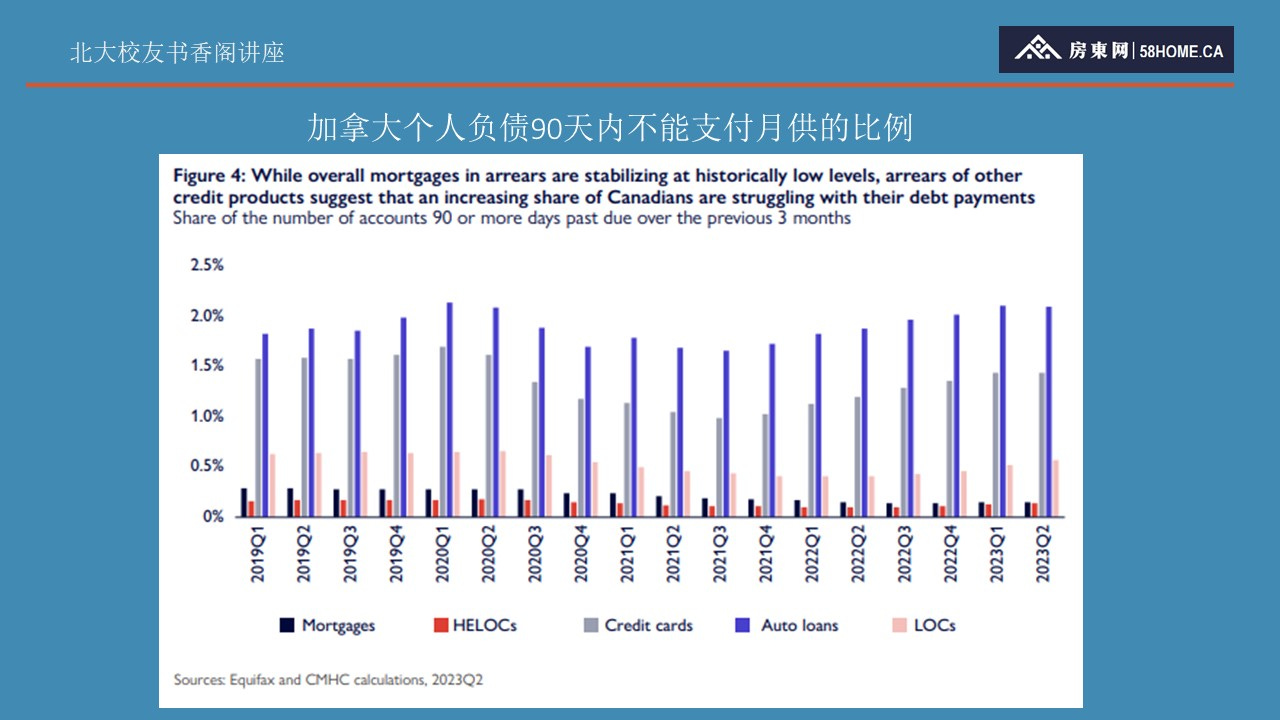 北大校友书香阁讲座

房東网 | 58HOME.CA

加拿大个人负债90天内不能支付月供的比例

Figure 4: While overall mortgages in arrears are stabilizing at historically low levels, arrears of other credit products suggest that an increasing share of Canadians are struggling with their debt payments
Share of the number of accounts 90 or more days past due over the previous 3 months

2.5%
2.0%
1.5%
1.0%
0.5%
0%

2019Q1 2019Q2 2019Q3 2019Q4 2020Q1 2020Q2 2020Q3 2020Q4 2021Q1 2021Q2 2021Q3 2021Q4 2022Q1 2022Q2 2022Q3 2022Q4 2023Q1 2023Q2

Mortgages HELOCs Credit cards Auto loans LOCs

Sources: Equifax and CMHC calculations, 2023Q2